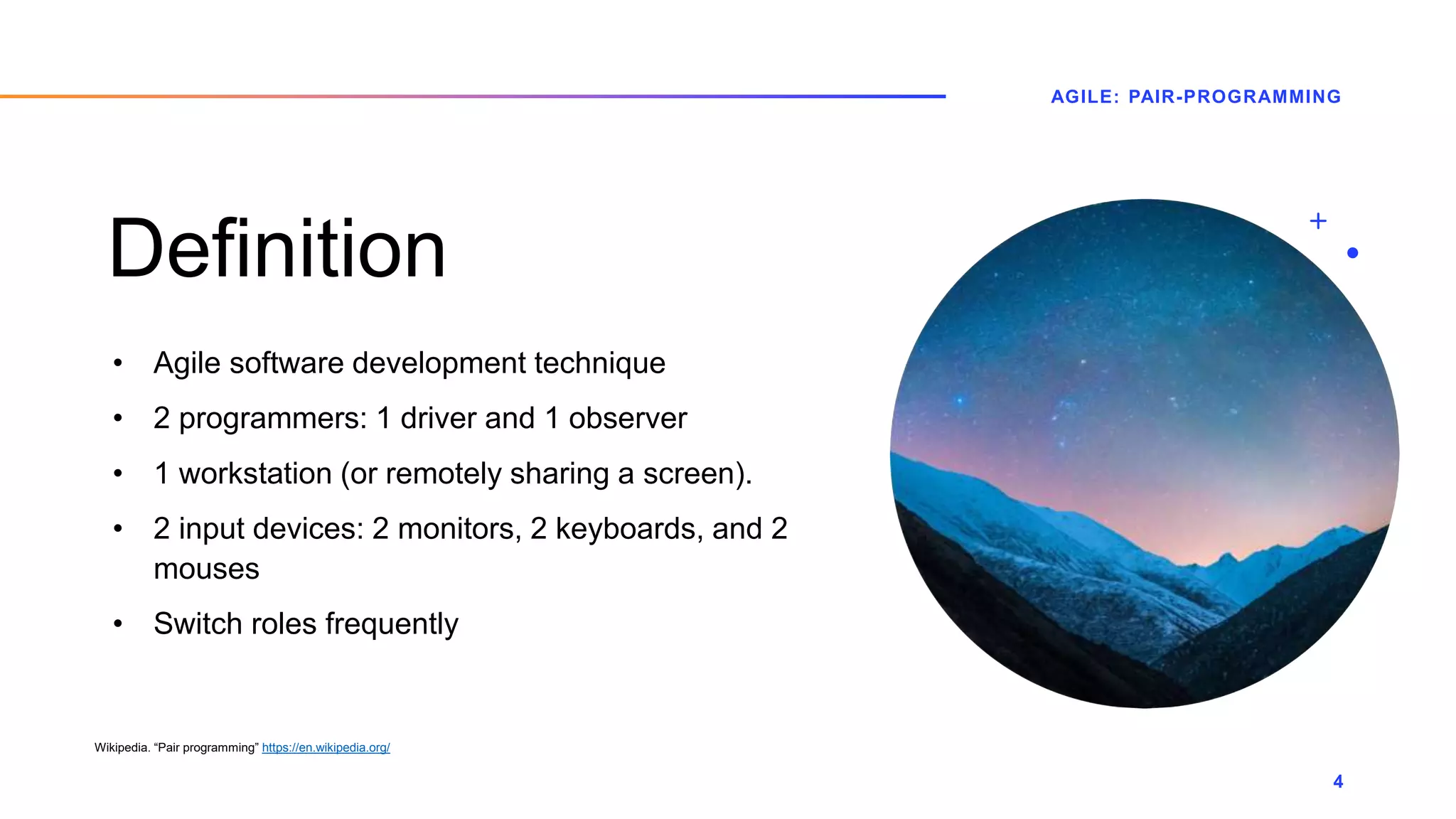 AGILE: PAIR-PROGRAMMING

Definition

• Agile software development technique
• 2 programmers: 1 driver and 1 observer
• 1 workstation (or remotely sharing a screen).
• 2 input devices: 2 monitors, 2 keyboards, and 2 mouses
• Switch roles frequently

Wikipedia. “Pair programming” https://en.wikipedia.org/

4